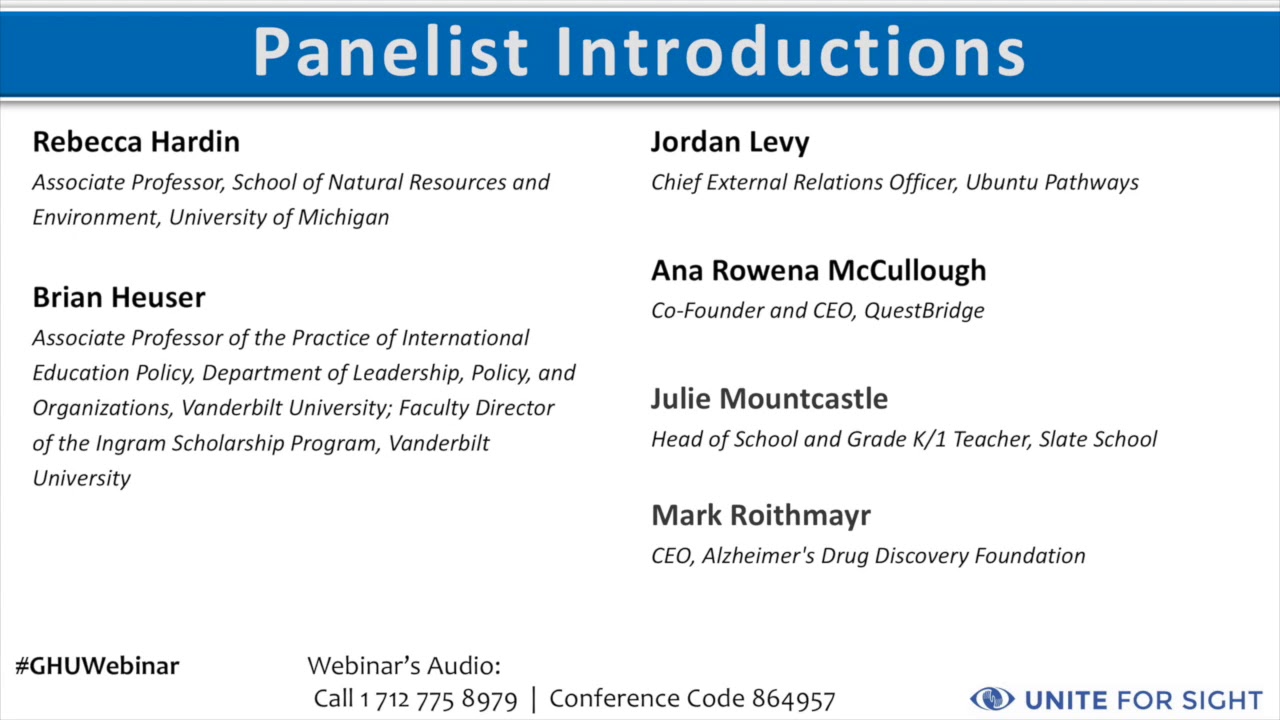 Panelist Introductions

Rebecca Hardin
Associate Professor, School of Natural Resources and Environment, University of Michigan

Brian Heuser
Associate Professor of the Practice of International Education Policy, Department of Leadership, Policy, and Organizations, Vanderbilt University; Faculty Director of the Ingram Scholarship Program, Vanderbilt University

Jordan Levy
Chief External Relations Officer, Ubuntu Pathways

Ana Rowena McCullough
Co-Founder and CEO, QuestBridge

Julie Mountcastle
Head of School and Grade K/1 Teacher, Slate School

Mark Roithmayr
CEO, Alzheimer's Drug Discovery Foundation

#GHUWebinar

Webinar's Audio:
Call 1 712 775 8979 | Conference Code 864957

UNITE FOR SIGHT